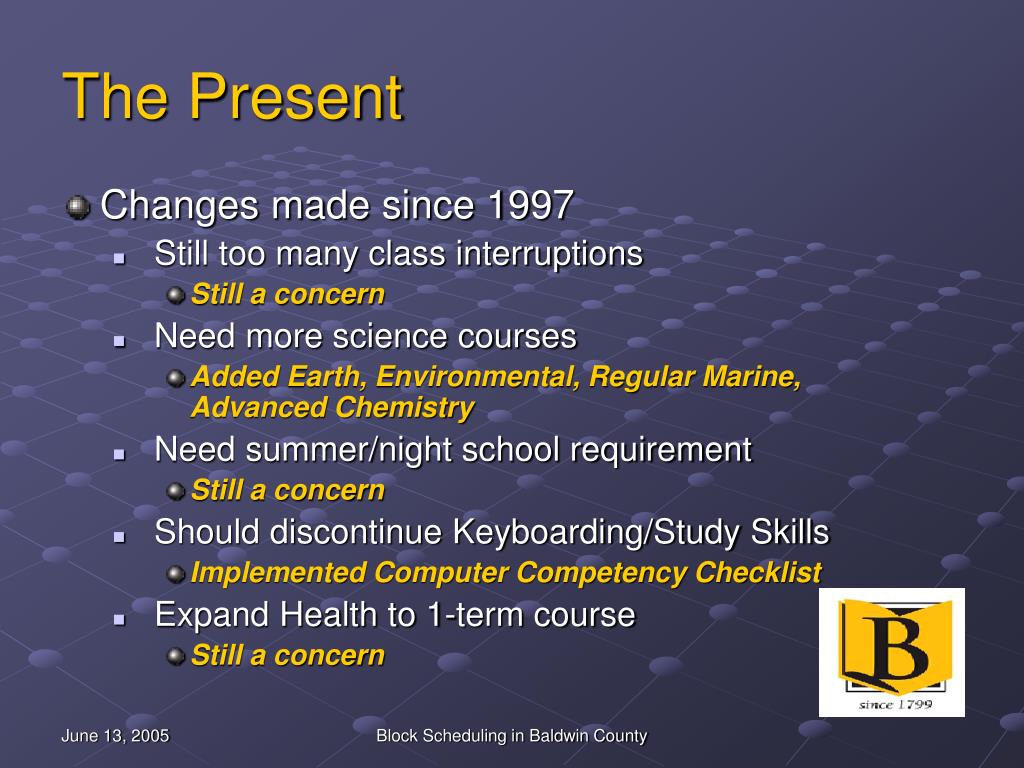 The Present

Changes made since 1997

Still too many class interruptions

Still a concern

Need more science courses

Added Earth, Environmental, Regular Marine, Advanced Chemistry

Need summer/night school requirement

Still a concern

Should discontinue Keyboarding/Study Skills

Implemented Computer Competency Checklist

Expand Health to 1-term course

Still a concern

B
since 1799

June 13, 2005

Block Scheduling in Baldwin County